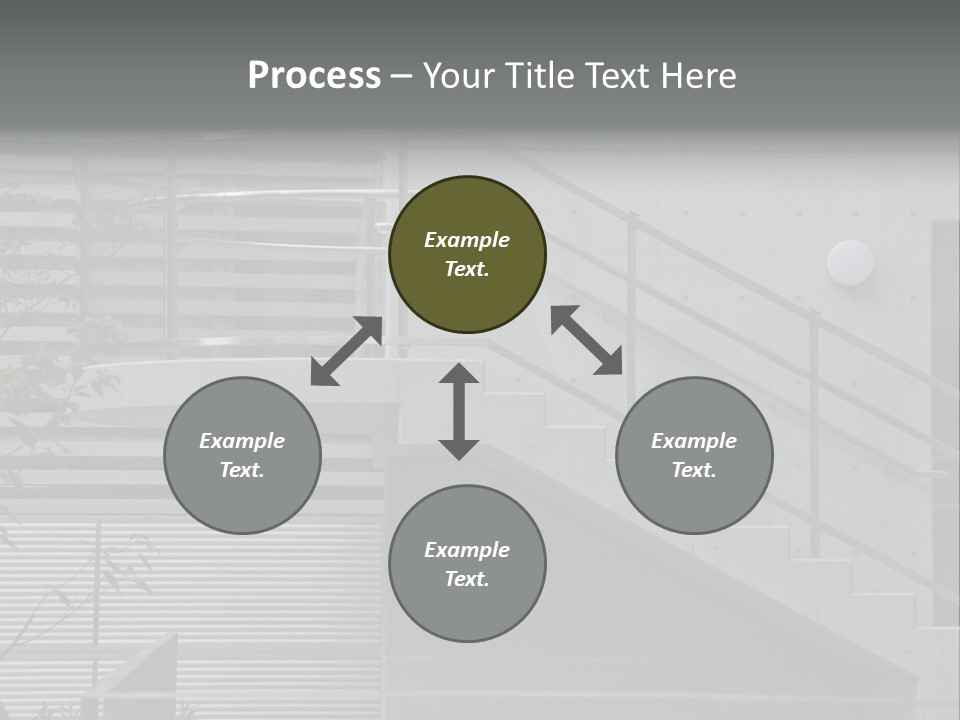 Process – Your Title Text Here

Example Text.

Example Text.

Example Text.

Example Text.